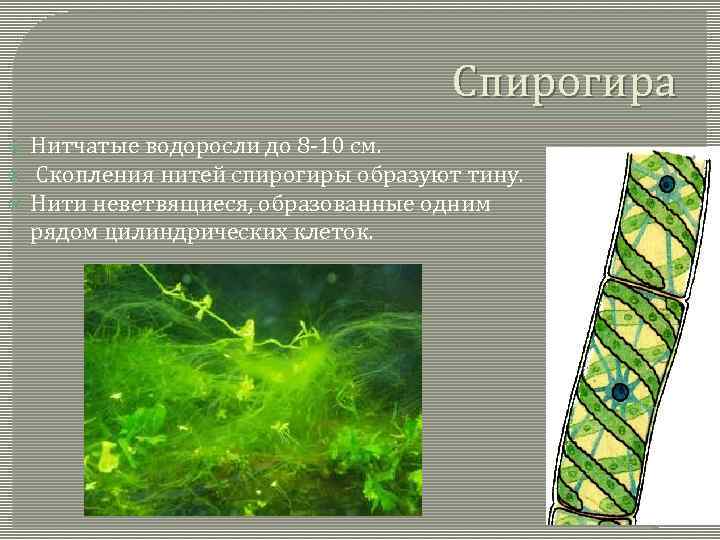 Спирогира

Нитчатые водоросли до 8-10 см.

Скопления нитей спирогиры образуют тину.

Нити неветвящиеся, образованные одним рядом цилиндрических клеток.